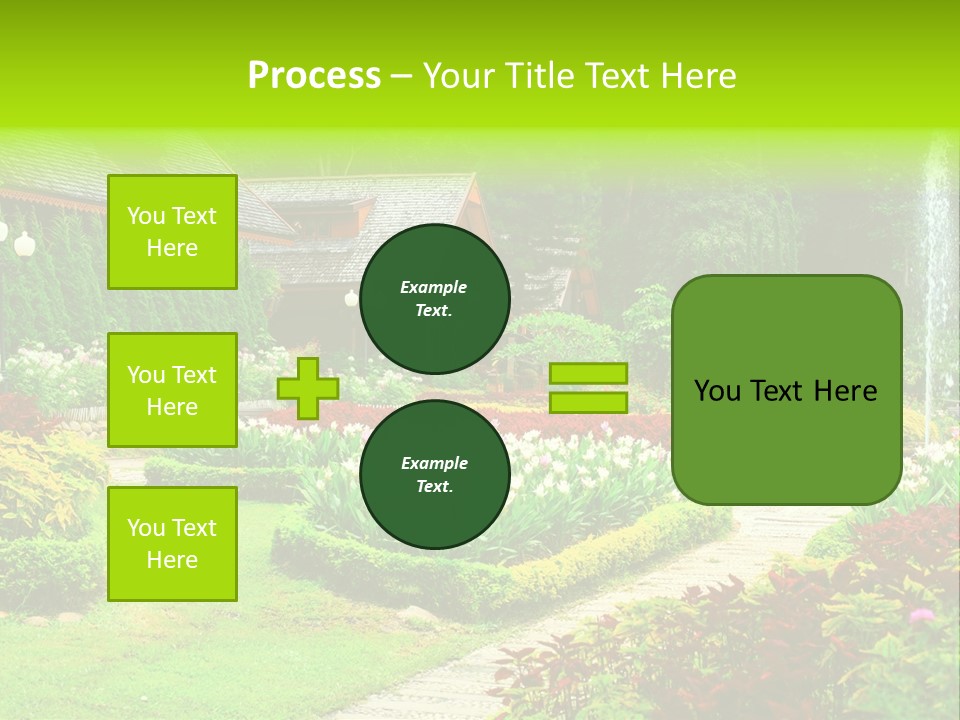 Process – Your Title Text Here

You Text Here

You Text Here

You Text Here

Example Text.

Example Text.

You Text Here